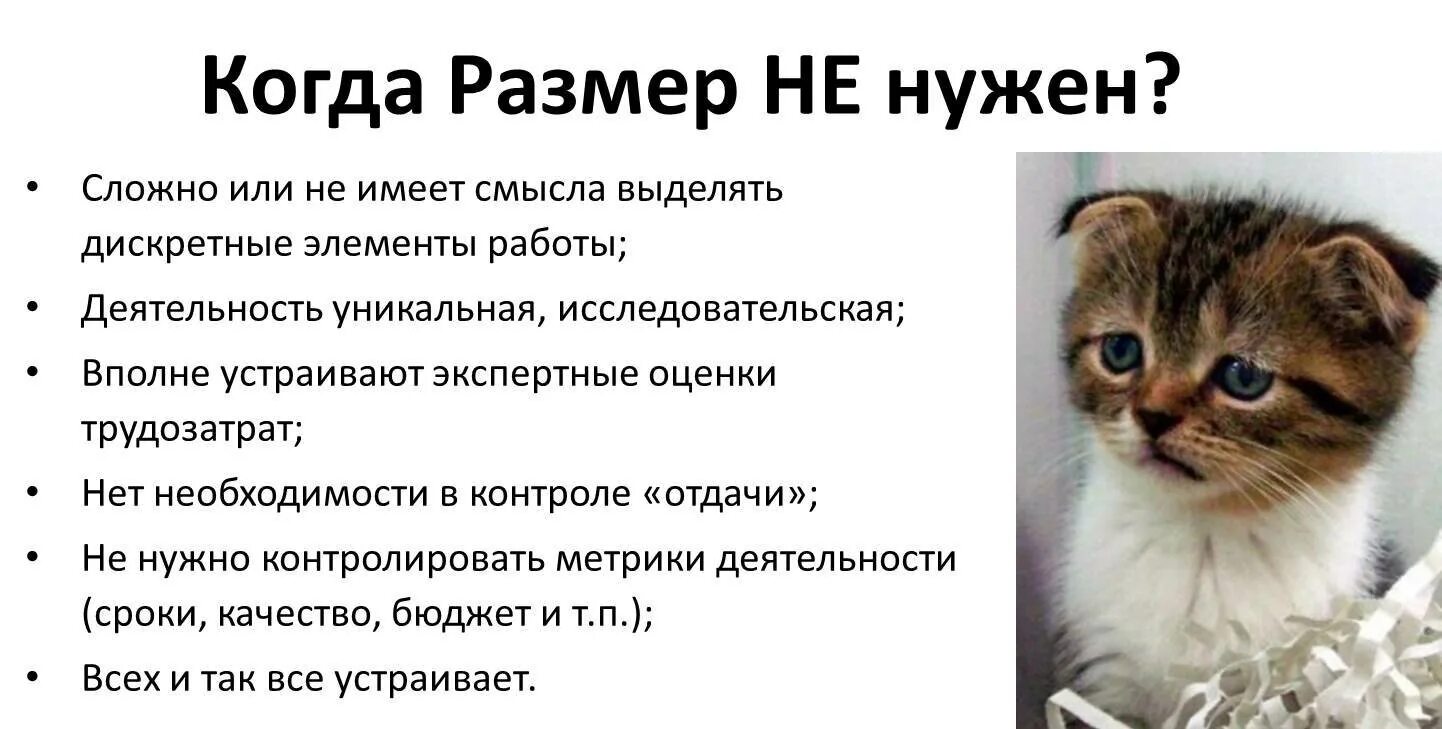 Когда Размер НЕ нужен?

• Сложно или не имеет смысла выделять дискретные элементы работы;
• Деятельность уникальная, исследовательская;
• Вполне устраивают экспертные оценки трудозатрат;
• Нет необходимости в контроле «отдачи»;
• Не нужно контролировать метрики деятельности (сроки, качество, бюджет и т.п.);
• Всех и так все устраивает.